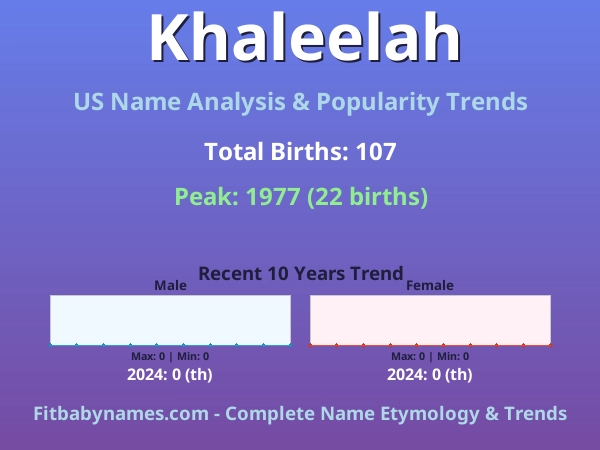 Khaleelah

US Name Analysis & Popularity Trends

Total Births: 107

Peak: 1977 (22 births)

Recent 10 Years Trend

Male

Max: 0 | Min: 0

2024: 0 (th)

Female

Max: 0 | Min: 0

2024: 0 (th)

Fitbabynames.com - Complete Name Etymology & Trends